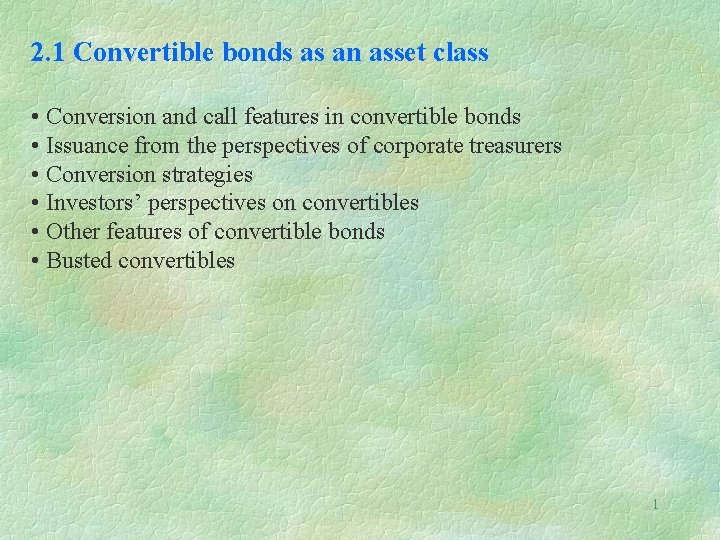 2.1 Convertible bonds as an asset class

• Conversion and call features in convertible bonds
• Issuance from the perspectives of corporate treasurers
• Conversion strategies
• Investors’ perspectives on convertibles
• Other features of convertible bonds
• Busted convertibles

1